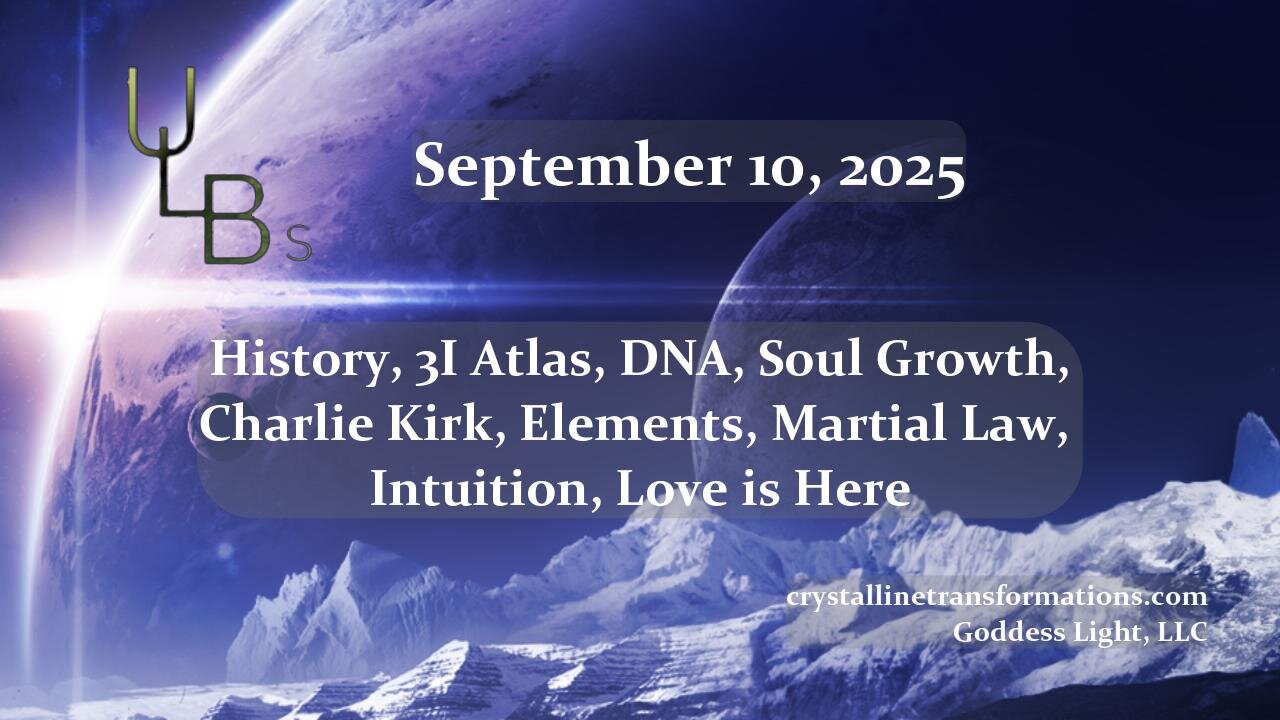 ULBs

September 10, 2025

History, 3I Atlas, DNA, Soul Growth, Charlie Kirk, Elements, Martial Law, Intuition, Love is Here

crystallinetransformations.com
Goddess Light, LLC